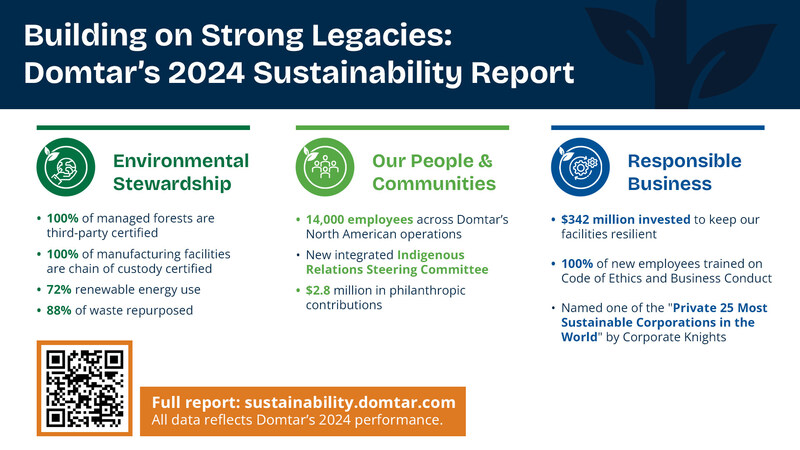 Building on Strong Legacies:
Domtar's 2024 Sustainability Report

Environmental Stewardship

• 100% of managed forests are third-party certified
• 100% of manufacturing facilities are chain of custody certified
• 72% renewable energy use
• 88% of waste repurposed

Our People & Communities

• 14,000 employees across Domtar's North American operations
• New integrated Indigenous Relations Steering Committee
• $2.8 million in philanthropic contributions

Responsible Business

• $342 million invested to keep our facilities resilient
• 100% of new employees trained on Code of Ethics and Business Conduct
• Named one of the "Private 25 Most Sustainable Corporations in the World" by Corporate Knights

Full report: sustainability.domtar.com
All data reflects Domtar's 2024 performance.